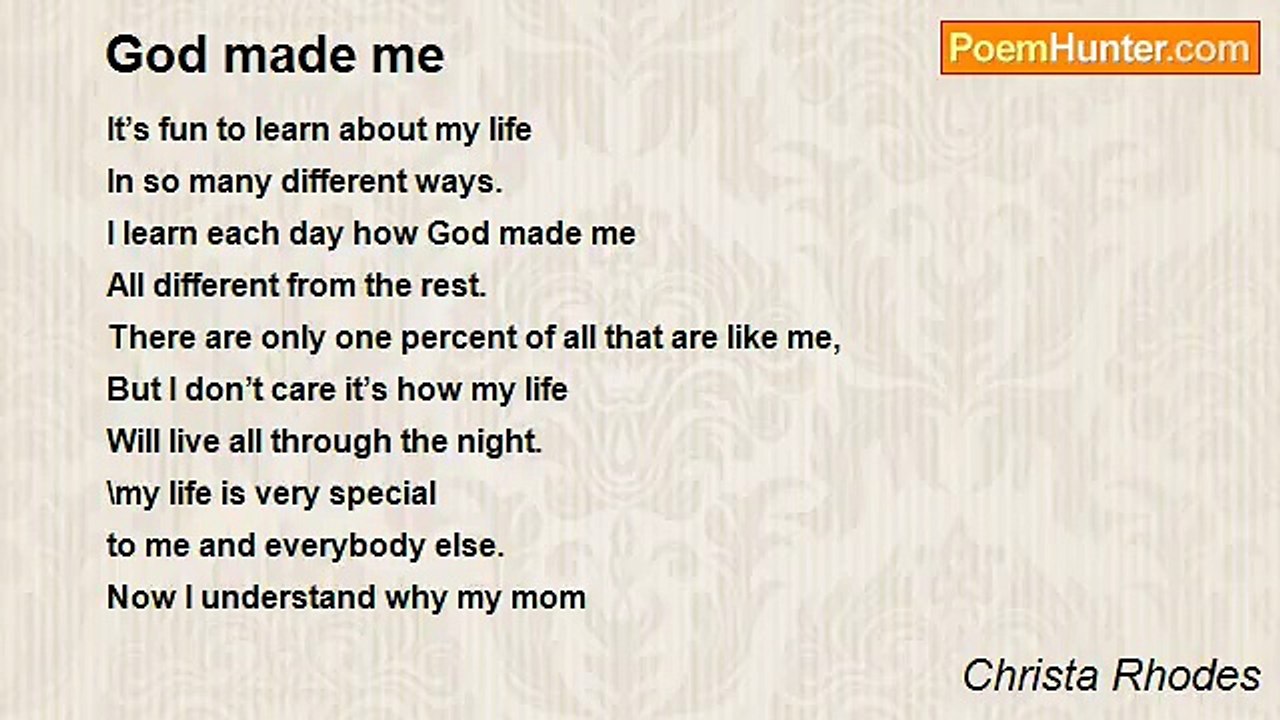 God made me

PoemHunter.com

It’s fun to learn about my life
In so many different ways.
I learn each day how God made me
All different from the rest.
There are only one percent of all that are like me,
But I don’t care it’s how my life
Will live all through the night.
\my life is very special
to me and everybody else.
Now I understand why my mom

Christa Rhodes